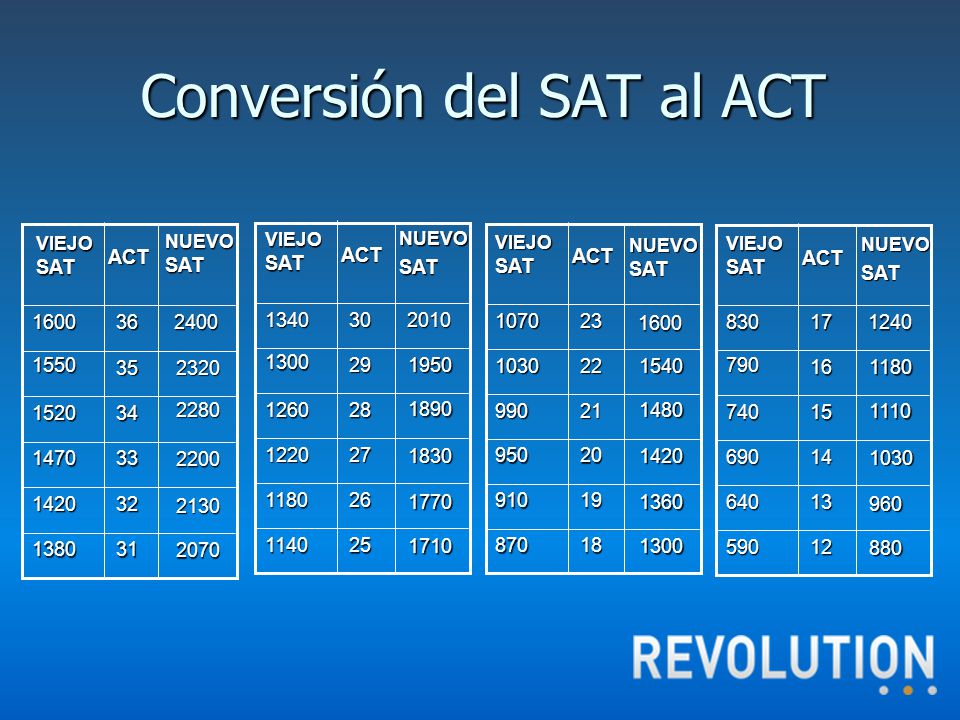 Conversión del SAT al ACT

| VIEJO SAT | ACT | NUEVO SAT |
|---|---|---|
| 1600 | 36 | 2400 |
| 1550 | 35 | 2320 |
| 1520 | 34 | 2280 |
| 1470 | 33 | 2200 |
| 1420 | 32 | 2130 |
| 1380 | 31 | 2070 |

| VIEJO SAT | ACT | NUEVO SAT |
|---|---|---|
| 1340 | 30 | 2010 |
| 1300 | 29 | 1950 |
| 1260 | 28 | 1890 |
| 1220 | 27 | 1830 |
| 1180 | 26 | 1770 |
| 1140 | 25 | 1710 |

| VIEJO SAT | ACT | NUEVO SAT |
|---|---|---|
| 1070 | 23 | 1600 |
| 1030 | 22 | 1540 |
| 990 | 21 | 1480 |
| 950 | 20 | 1420 |
| 910 | 19 | 1360 |
| 870 | 18 | 1300 |

| VIEJO SAT | ACT | NUEVO SAT |
|---|---|---|
| 830 | 17 | 1240 |
| 790 | 16 | 1180 |
| 740 | 15 | 1110 |
| 690 | 14 | 1030 |
| 640 | 13 | 960 |
| 590 | 12 | 880 |

REVOLUTION